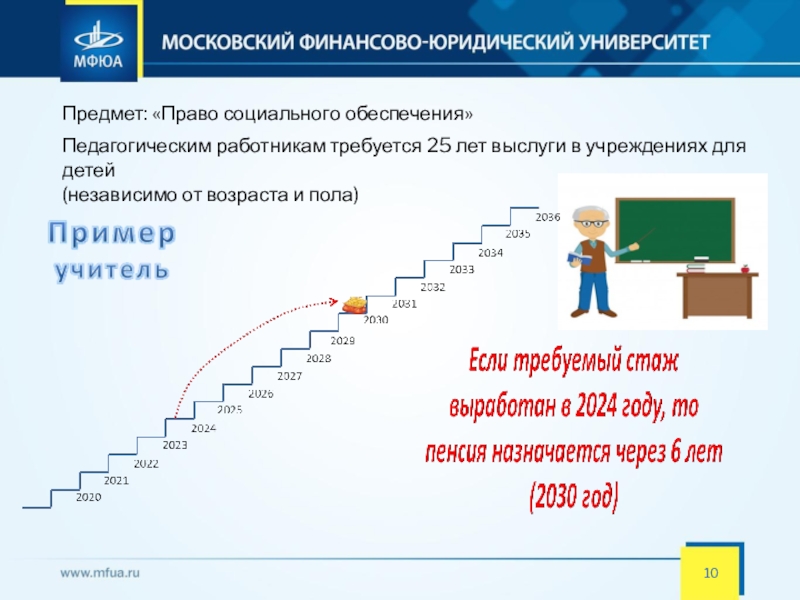 МФЮА

МОСКОВСКИЙ ФИНАНСОВО-ЮРИДИЧЕСКИЙ УНИВЕРСИТЕТ

Предмет: «Право социального обеспечения»

Педагогическим работникам требуется 25 лет выслуги в учреждениях для детей
(независимо от возраста и пола)

Пример учитель

2020
2021
2022
2023
2024
2025
2026
2027
2028
2029
2030
2031
2032
2033
2034
2035
2036

Если требуемый стаж выработан в 2024 году, то пенсия назначается через 6 лет (2030 год)

www.mfua.ru

10